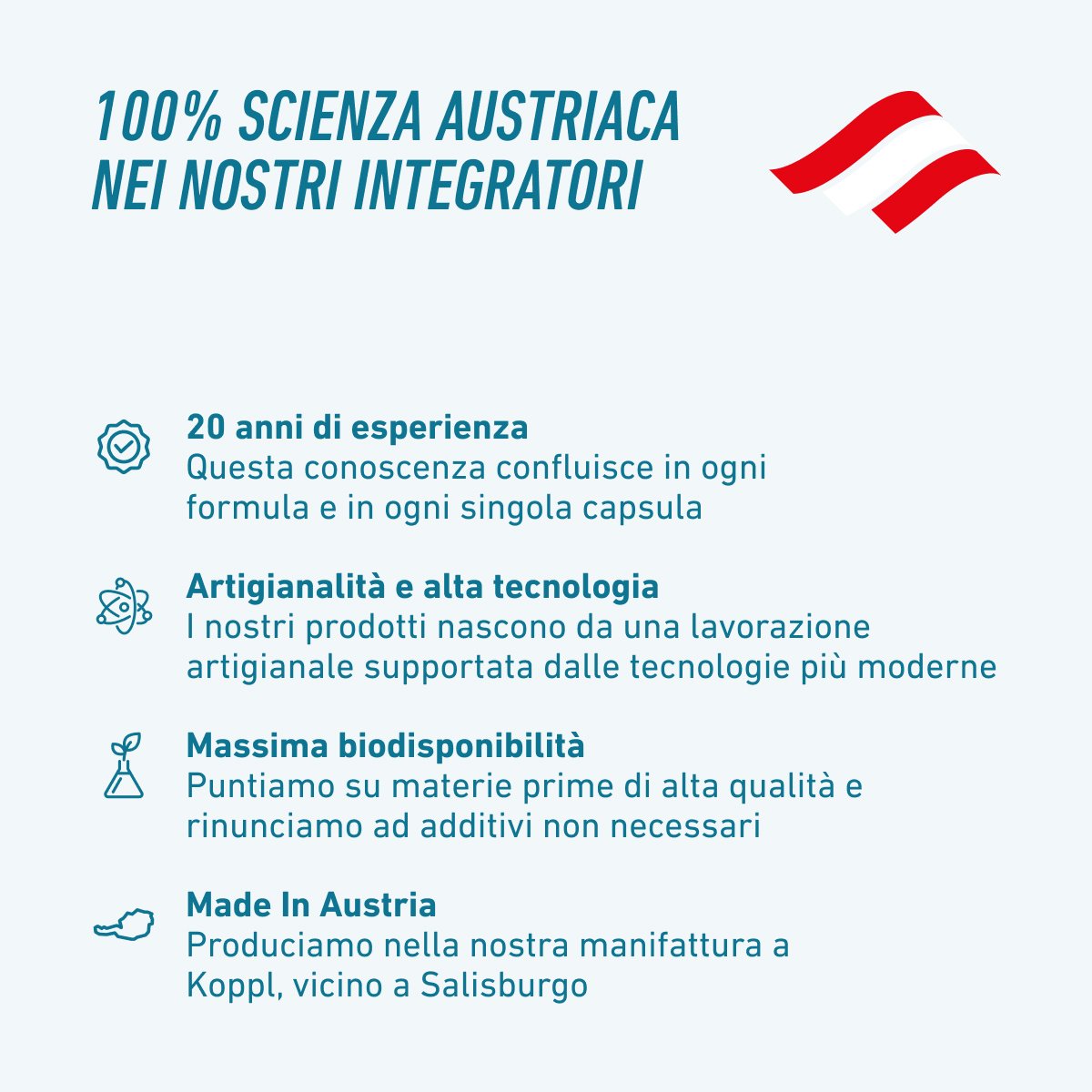 100% SCIENZA AUSTRIACA
NEI NOSTRI INTEGRATORI

20 anni di esperienza
Questa conoscenza confluisce in ogni formula e in ogni singola capsula

Artigianalità e alta tecnologia
I nostri prodotti nascono da una lavorazione artigianale supportata dalle tecnologie più moderne

Massima biodisponibilità
Puntiamo su materie prime di alta qualità e rinunciamo ad additivi non necessari

Made In Austria
Produciamo nella nostra manifattura a Koppl, vicino a Salisburgo